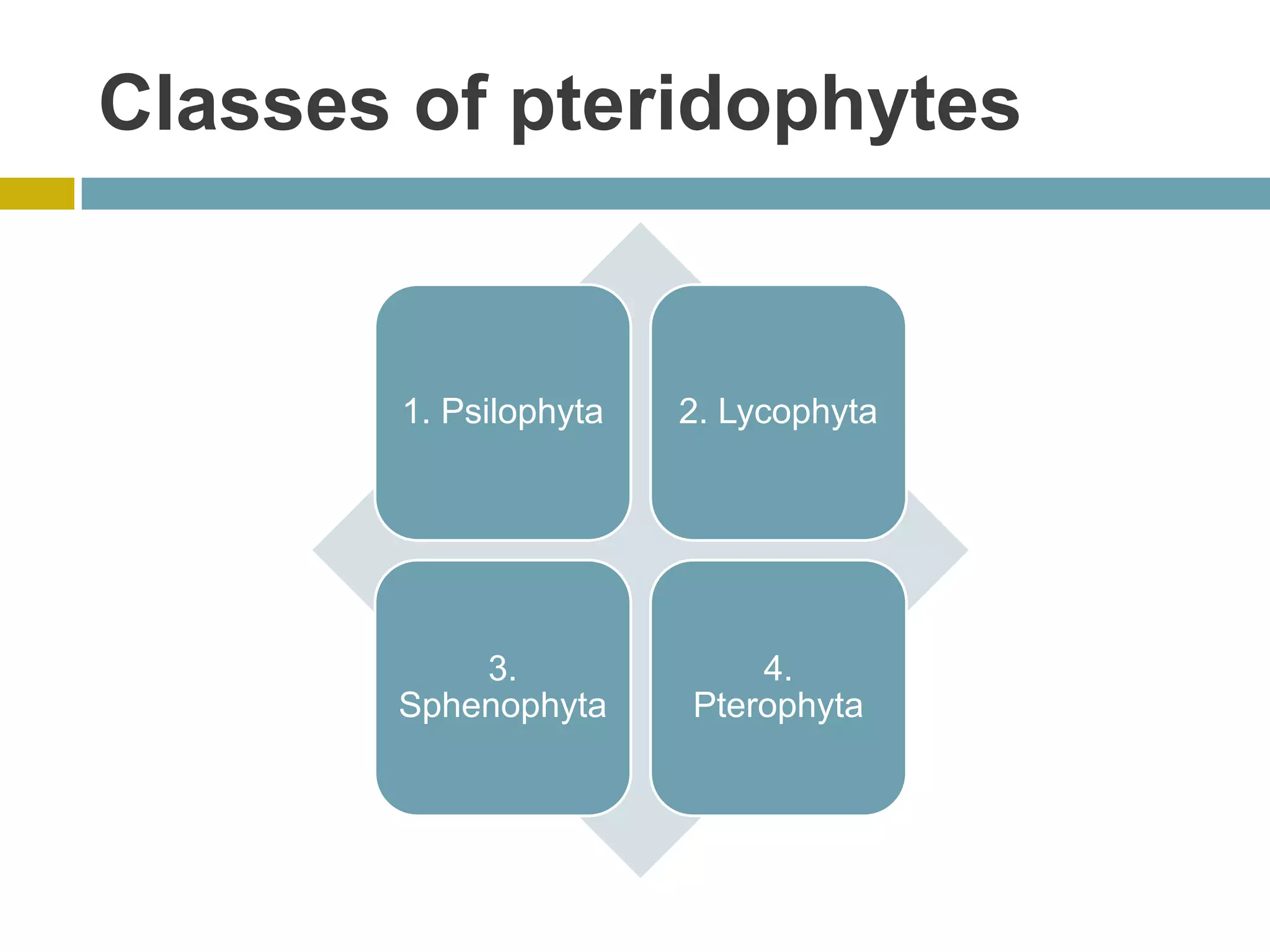 Classes of pteridophytes

1. Psilophyta

2. Lycophyta

3. Sphenophyta

4. Pterophyta